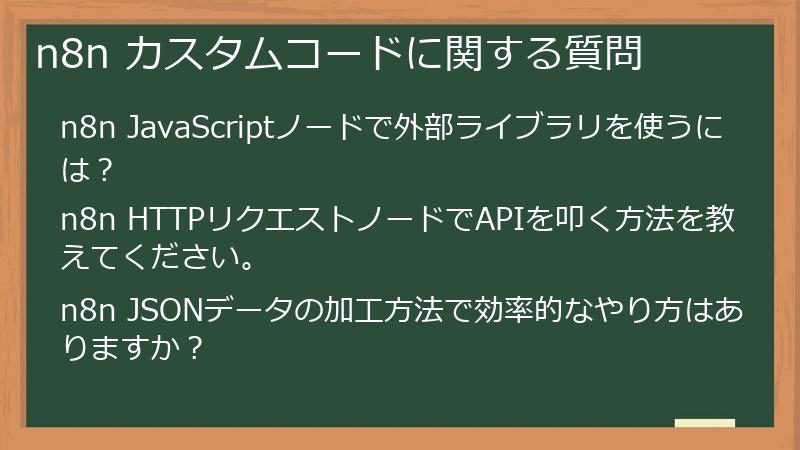 n8n カスタムコードに関する質問

n8n JavaScriptノードで外部ライブラリを使うには？

n8n HTTPリクエストノードでAPIを叩く方法を教えてください。

n8n JSONデータの加工方法で効率的なやり方はありますか？